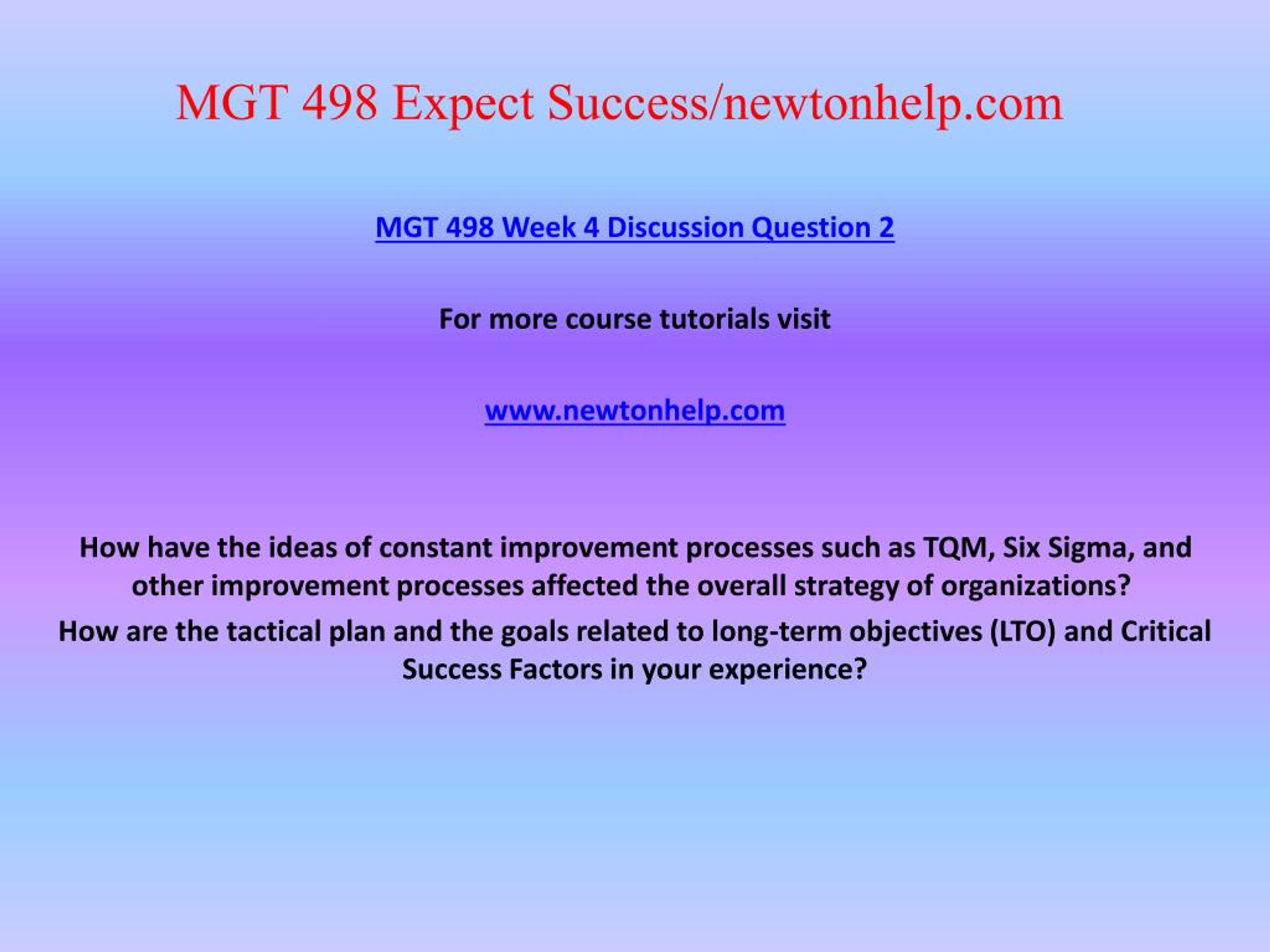 MGT 498 Expect Success/newtonhelp.com

MGT 498 Week 4 Discussion Question 2

For more course tutorials visit

www.newtonhelp.com

How have the ideas of constant improvement processes such as TQM, Six Sigma, and other improvement processes affected the overall strategy of organizations?

How are the tactical plan and the goals related to long-term objectives (LTO) and Critical Success Factors in your experience?